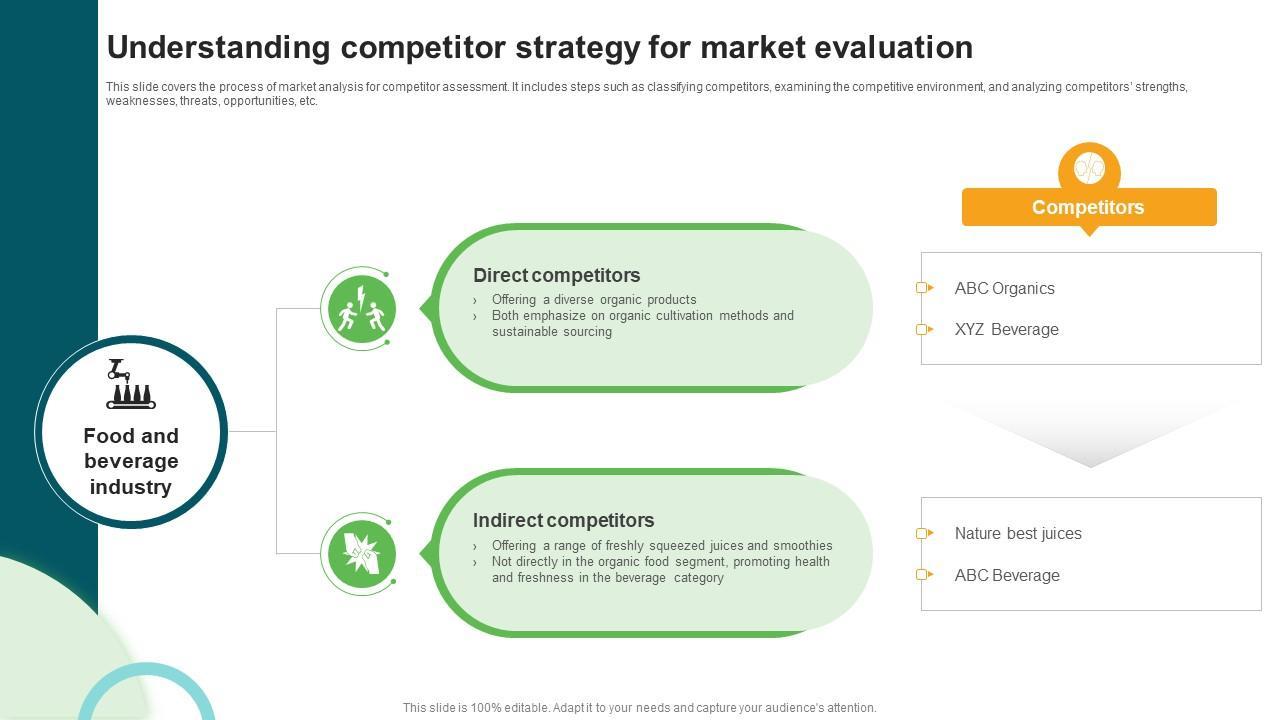 Understanding competitor strategy for market evaluation

This slide covers the process of market analysis for competitor assessment. It includes steps such as classifying competitors, examining the competitive environment, and analyzing competitors' strengths, weaknesses, threats, opportunities, etc.

Food and beverage industry

Direct competitors
› Offering a diverse organic products
› Both emphasize on organic cultivation methods and sustainable sourcing

Indirect competitors
› Offering a range of freshly squeezed juices and smoothies
› Not directly in the organic food segment, promoting health and freshness in the beverage category

Competitors

ABC Organics
XYZ Beverage

Nature best juices
ABC Beverage

This slide is 100% editable. Adapt it to your needs and capture your audience's attention.